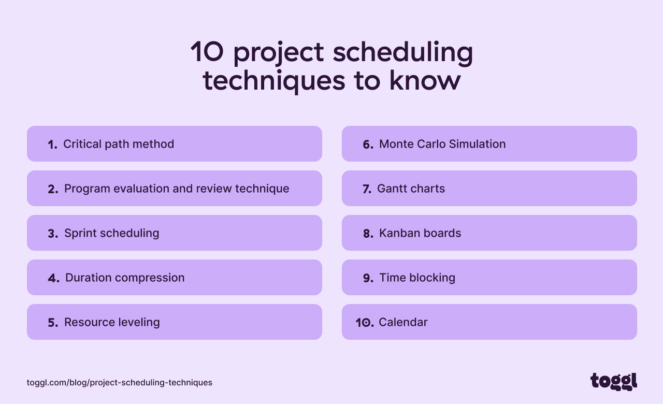 10 project scheduling techniques to know

1. Critical path method

2. Program evaluation and review technique

3. Sprint scheduling

4. Duration compression

5. Resource leveling

6. Monte Carlo Simulation

7. Gantt charts

8. Kanban boards

9. Time blocking

10. Calendar

toggl.com/blog/project-scheduling-techniques

toggl